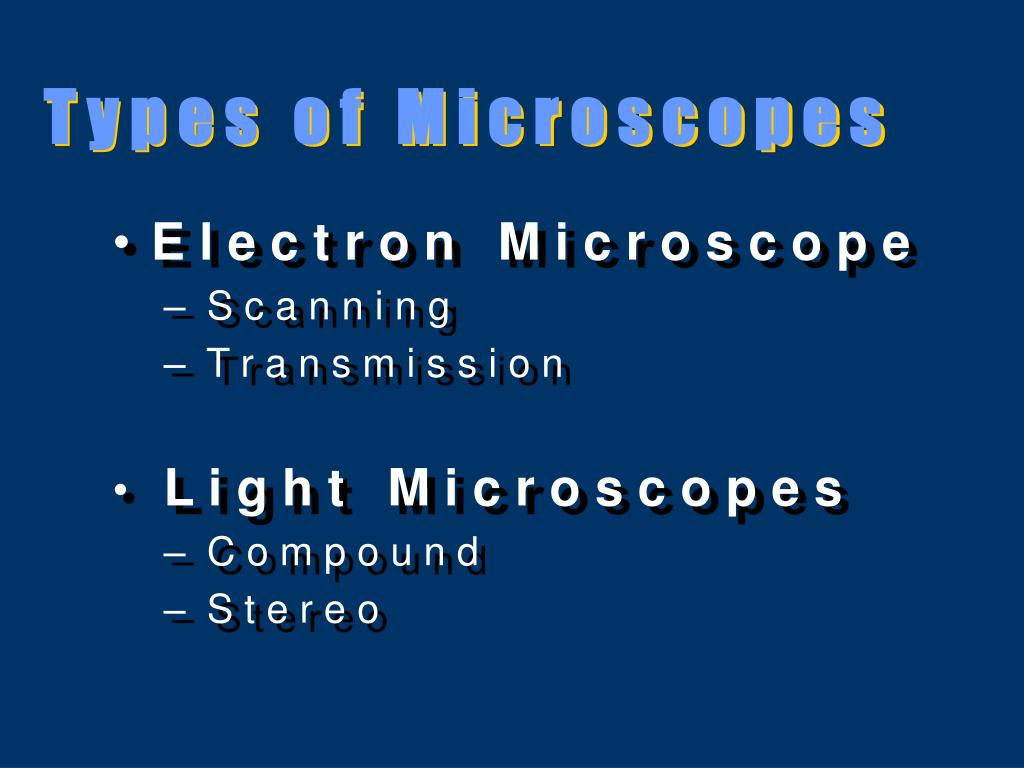 Types of Microscopes

• Electron Microscope
– Scanning
– Transmission

• Light Microscopes
– Compound
– Stereo